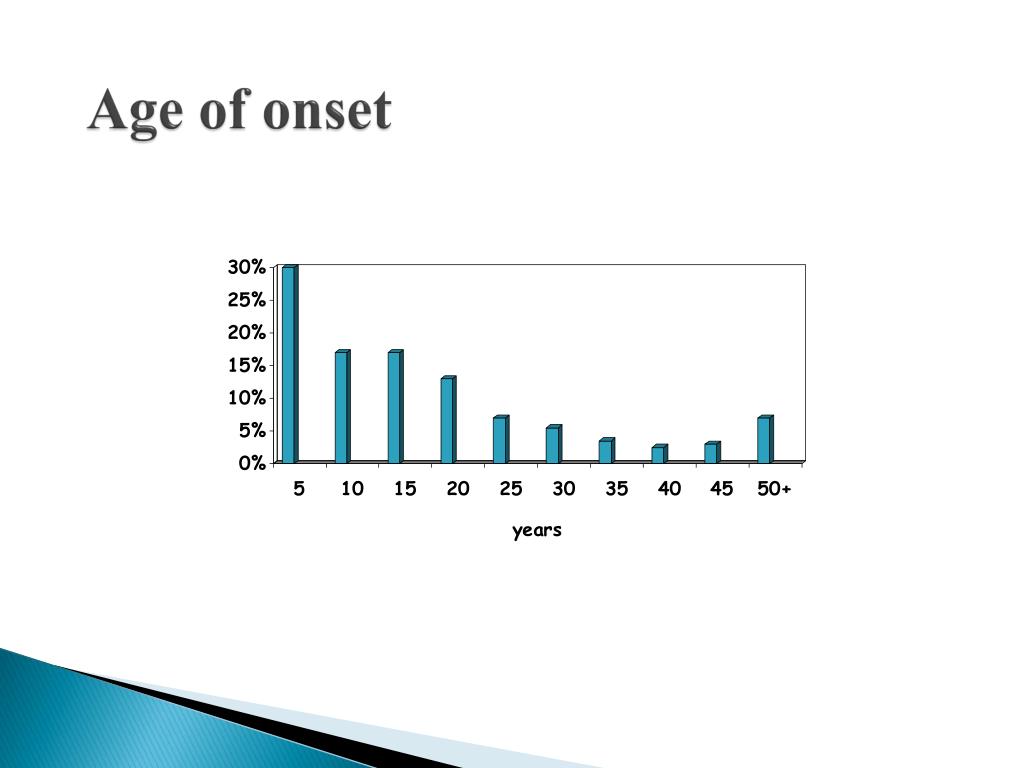 Age of onset

30%
25%
20%
15%
10%
5%
0%

5 10 15 20 25 30 35 40 45 50+

years